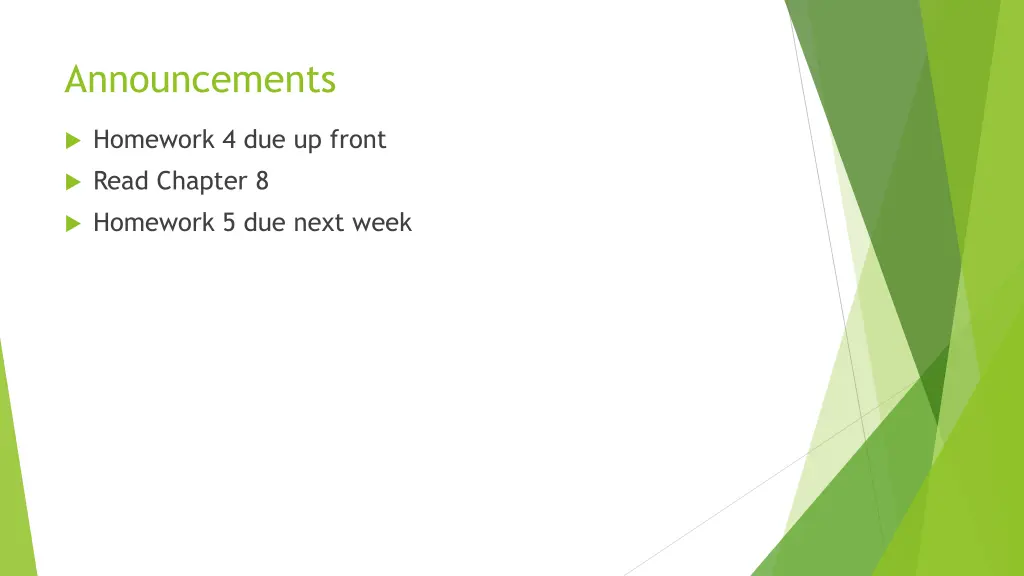 Announcements

Homework 4 due up front

Read Chapter 8

Homework 5 due next week